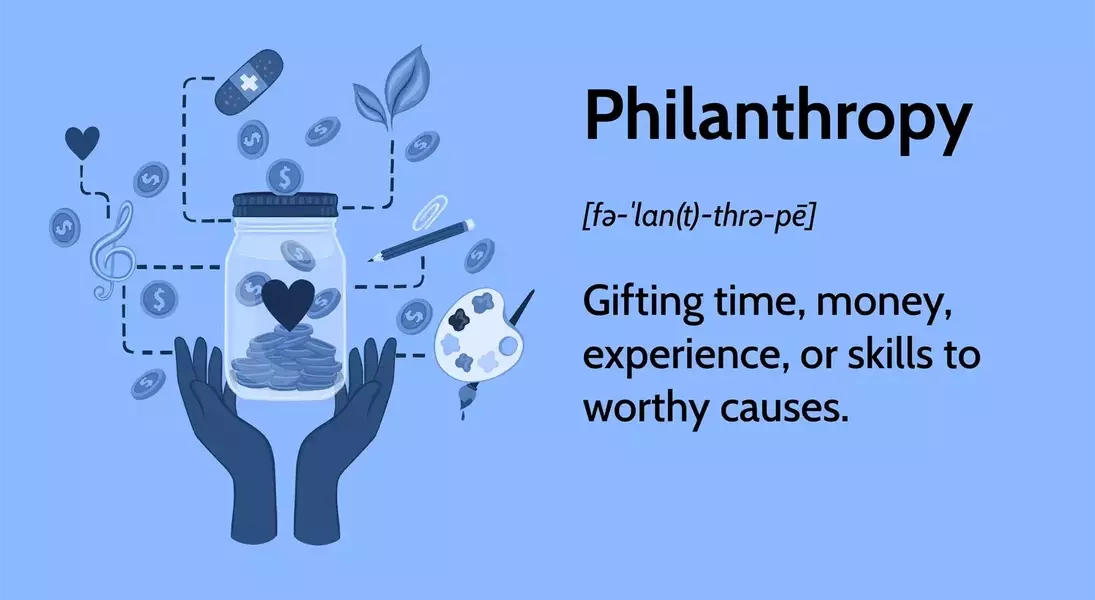 Philanthropy

[fə-ˈlan(t)-thrə-pē]

Gifting time, money, experience, or skills to worthy causes.